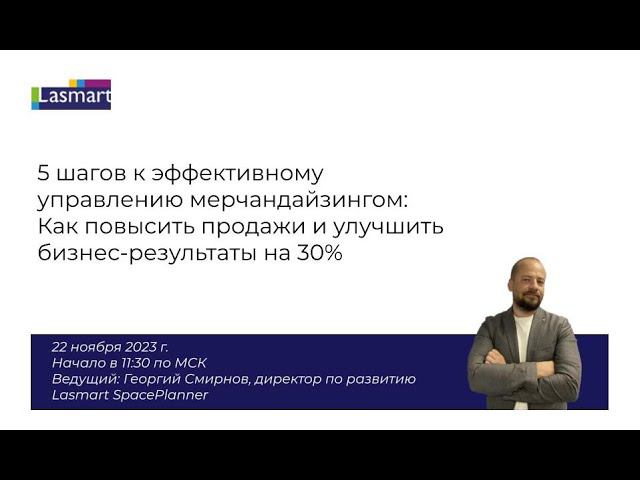 Lasmart

5 шагов к эффективному управлению мерчандайзингом: Как повысить продажи и улучшить бизнес-результаты на 30%

22 ноября 2023 г.
Начало в 11:30 по МСК
Ведущий: Георгий Смирнов, директор по развитию Lasmart SpacePlanner